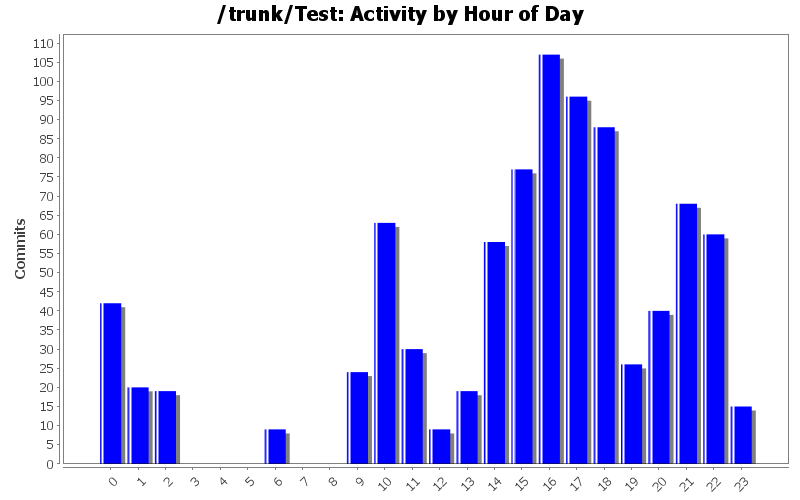 /trunk/Test: Activity by Hour of Day

Commits

110
105
100
95
90
85
80
75
70
65
60
55
50
45
40
35
30
25
20
15
10
5
0

0 1 2 3 4 5 6 7 8 9 10 11 12 13 14 15 16 17 18 19 20 21 22 23